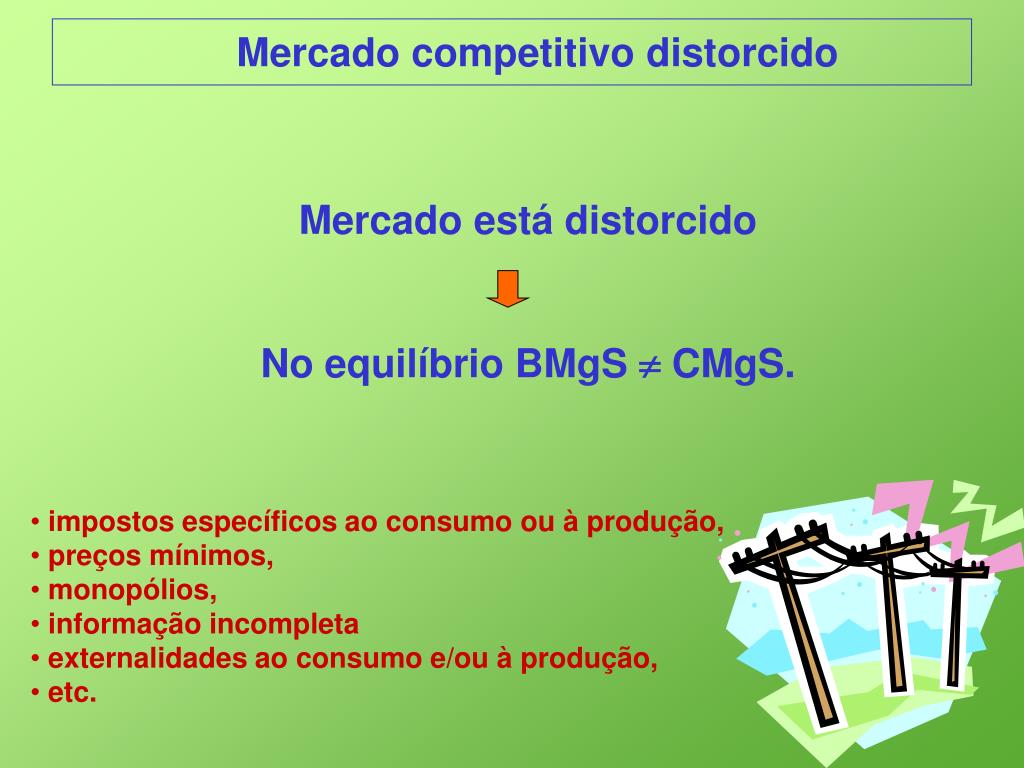 Mercado competitivo distorcido

Mercado está distorcido

No equilíbrio BMgS $\neq$ CMgS.

• impostos específicos ao consumo ou à produção,
• preços mínimos,
• monopólios,
• informação incompleta
• externalidades ao consumo e/ou à produção,
• etc.